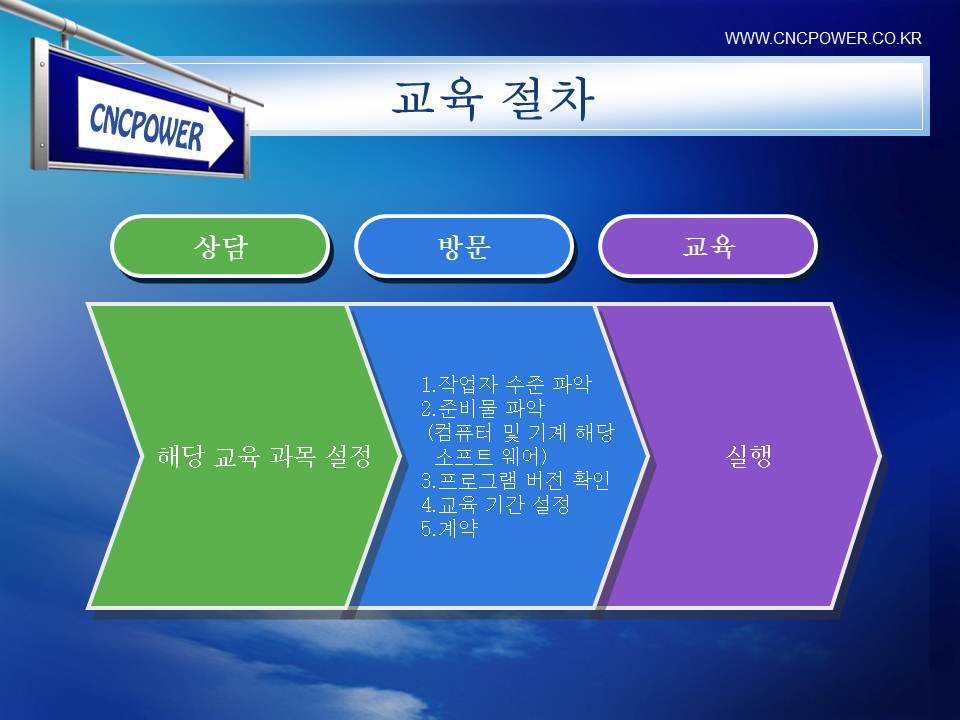 WWW.CNCPOWER.CO.KR

CNCPOWER

교육 절차

상담

방문

교육

해당 교육 과목 설정

1.작업자 수준 파악
2.준비물 파악
(컴퓨터 및 기계 해당 소프트 웨어)
3.프로그램 버전 확인
4.교육 기간 설정
5.계약

실행